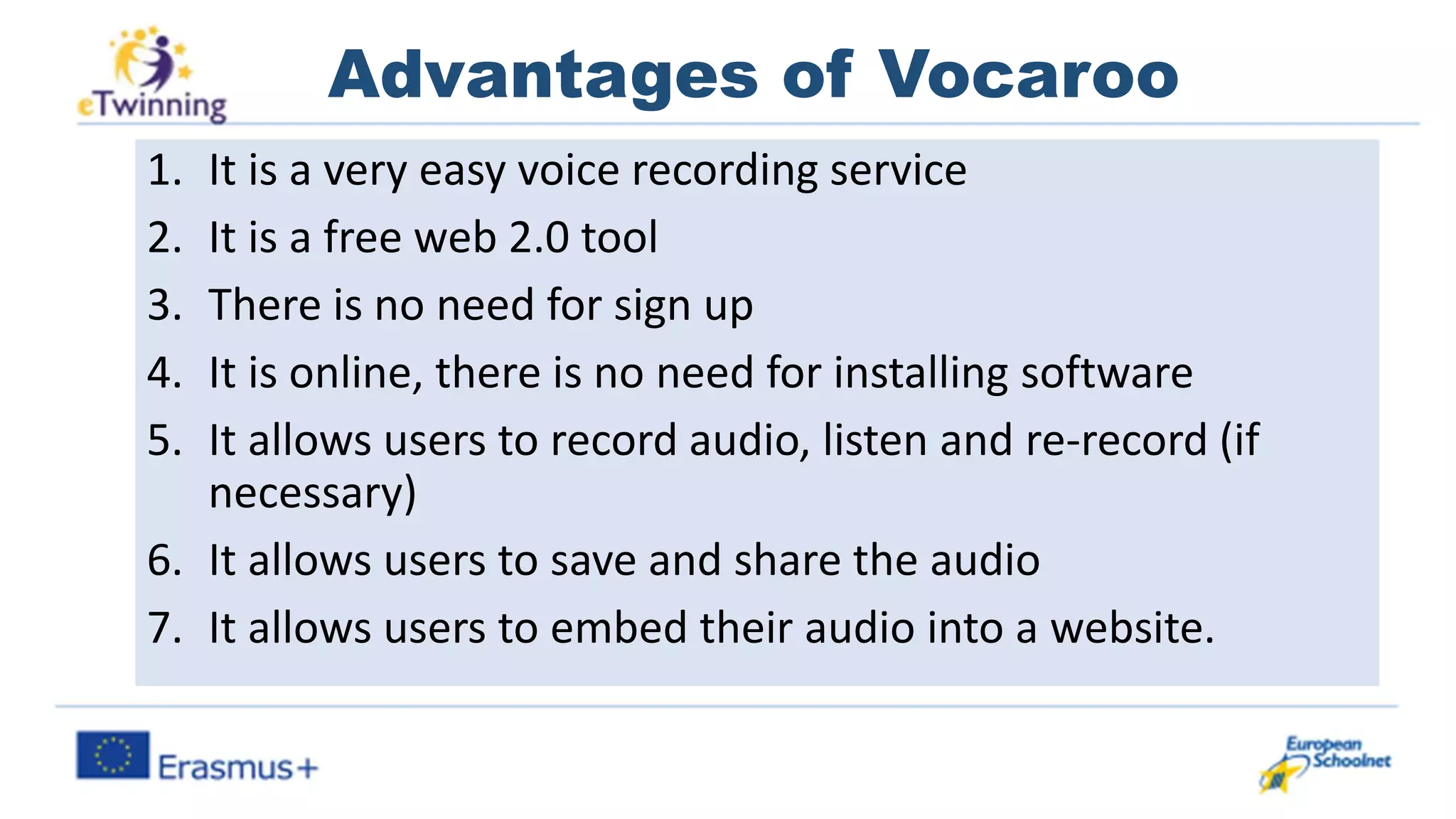 eTwinning

Advantages of Vocaroo

1. It is a very easy voice recording service
2. It is a free web 2.0 tool
3. There is no need for sign up
4. It is online, there is no need for installing software
5. It allows users to record audio, listen and re-record (if necessary)
6. It allows users to save and share the audio
7. It allows users to embed their audio into a website.

Erasmus+

European Schoolnet